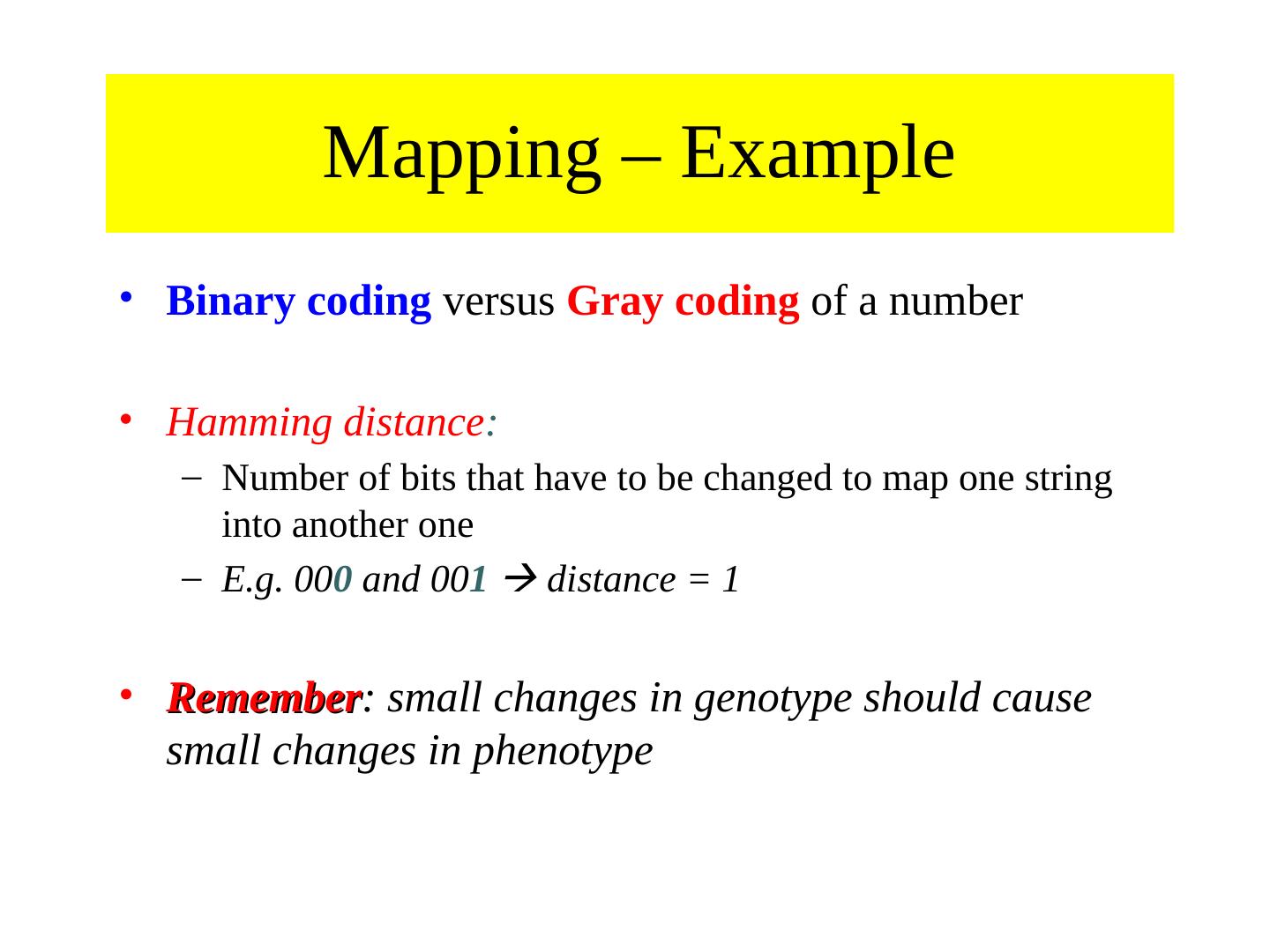 Mapping – Example

• Binary coding versus Gray coding of a number

• Hamming distance:
  – Number of bits that have to be changed to map one string into another one
  – E.g. 000 and 001 → distance = 1

• Remember: small changes in genotype should cause small changes in phenotype